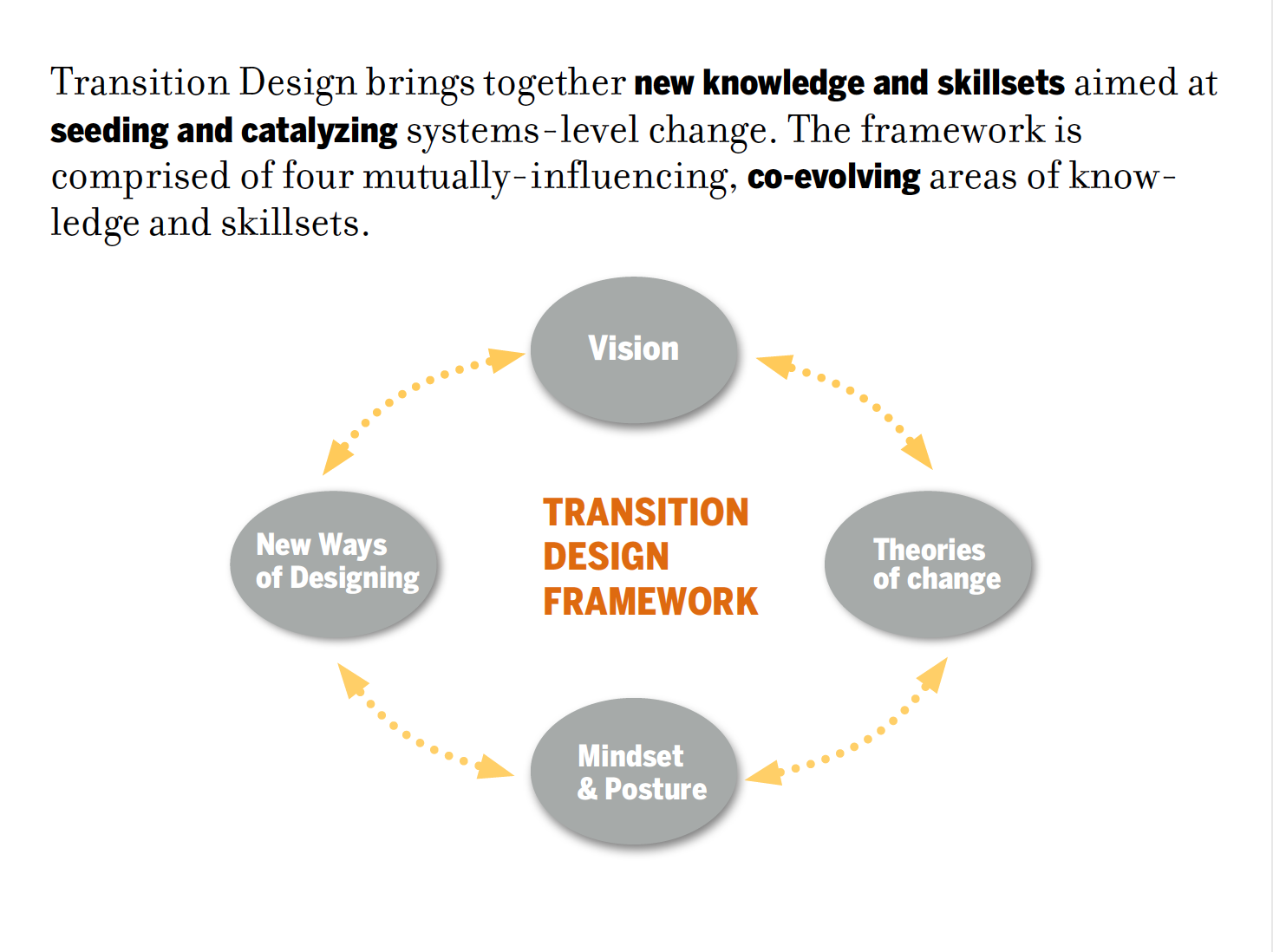 Transition Design brings together new knowledge and skillsets aimed at seeding and catalyzing systems-level change. The framework is comprised of four mutually-influencing, co-evolving areas of knowledge and skillsets.

Vision

New Ways of Designing

TRANSITION DESIGN FRAMEWORK

Theories of change

Mindset & Posture